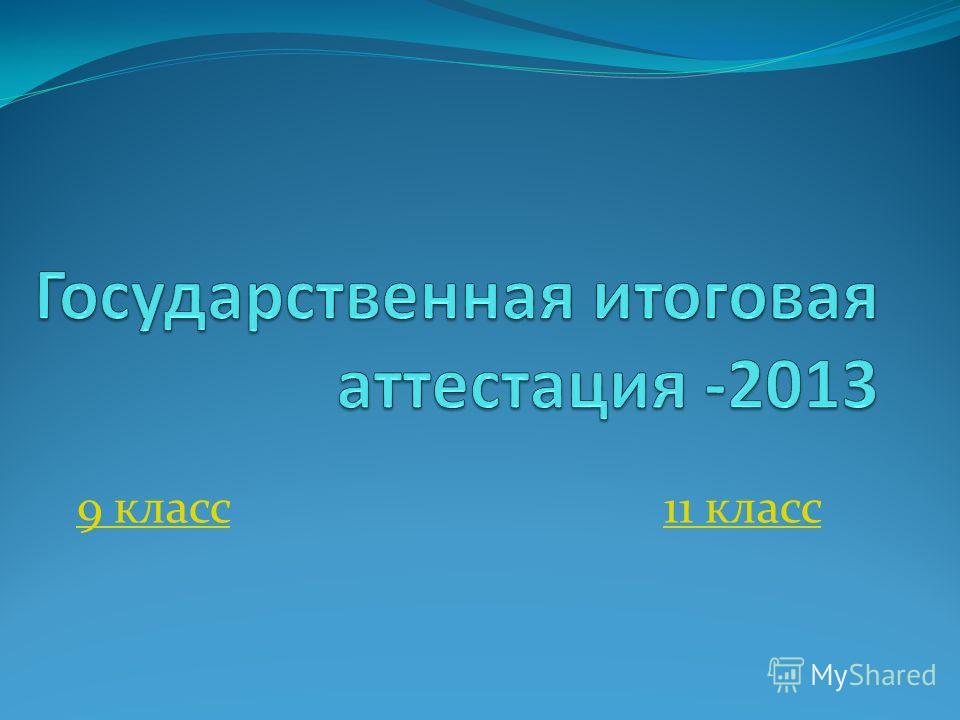 Государственная итоговая аттестация -2013

9 класс

11 класс

MyShared